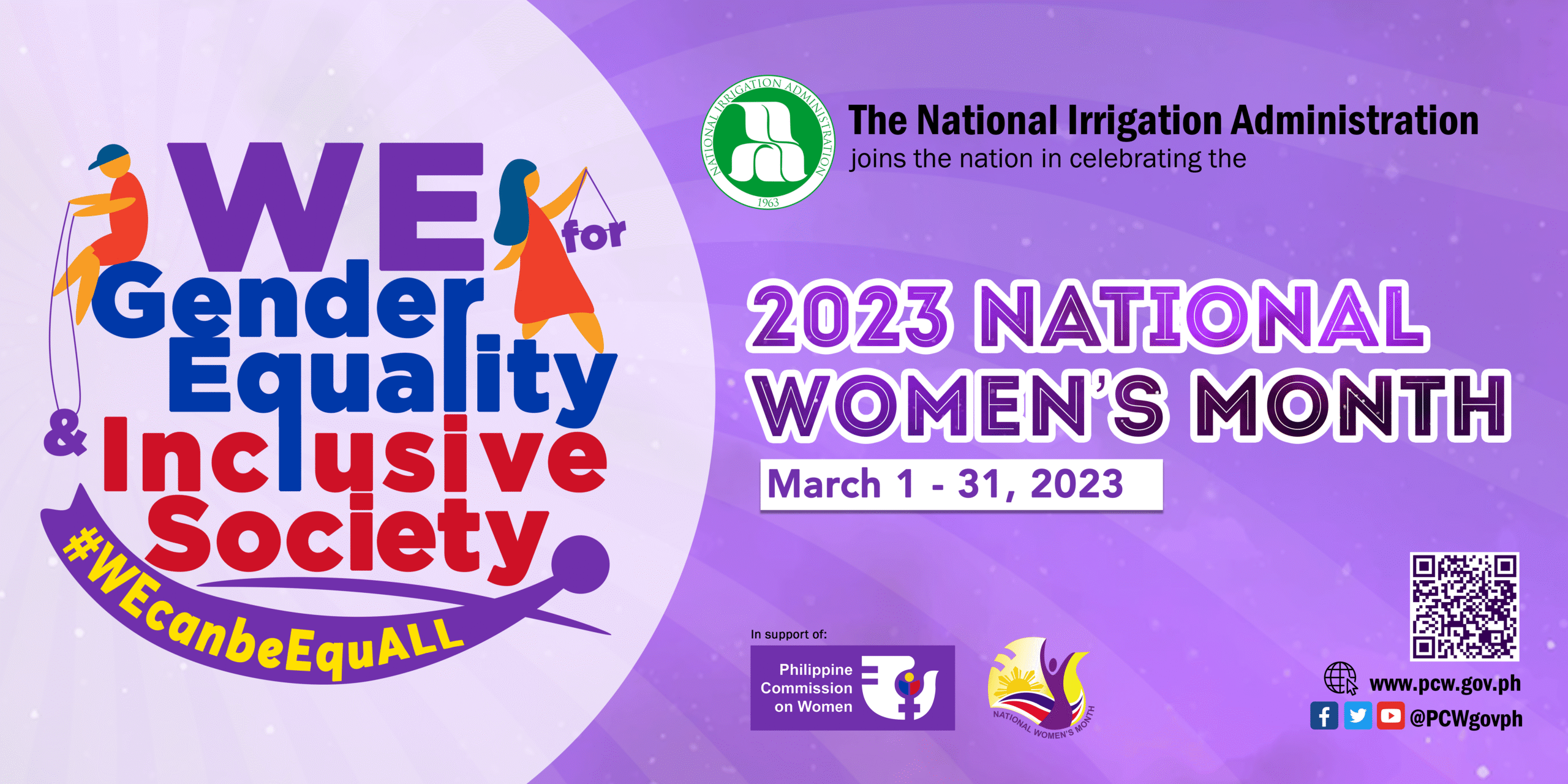 WE for Gender Equality & Inclusive Society

#WEcanbeEquALL

NATIONAL IRRIGATION ADMINISTRATION 1963

The National Irrigation Administration joins the nation in celebrating the

2023 NATIONAL WOMEN'S MONTH

March 1 - 31, 2023

In support of:

Philippine Commission on Women

NATIONAL WOMEN'S MONTH

www.pcw.gov.ph

@PCWgovph